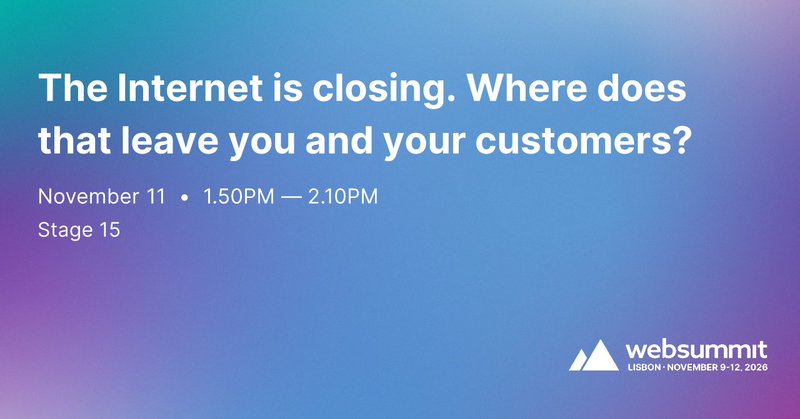 The Internet is closing. Where does that leave you and your customers?

November 11 • 1.50PM — 2.10PM

Stage 15

websummit
LISBON · NOVEMBER 9-12, 2026